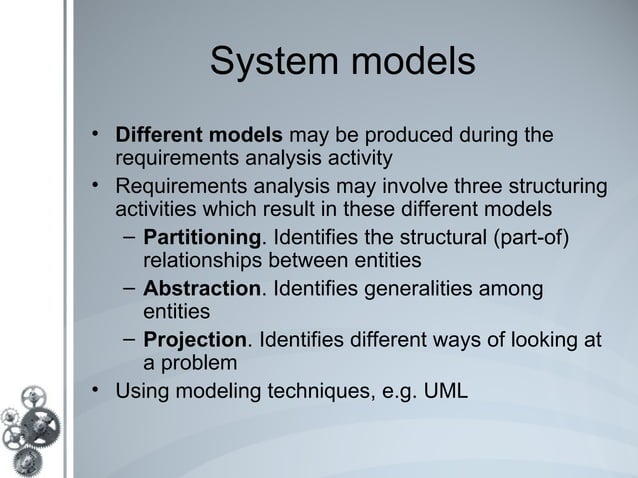 System models

• Different models may be produced during the requirements analysis activity
• Requirements analysis may involve three structuring activities which result in these different models
– Partitioning. Identifies the structural (part-of) relationships between entities
– Abstraction. Identifies generalities among entities
– Projection. Identifies different ways of looking at a problem
• Using modeling techniques, e.g. UML